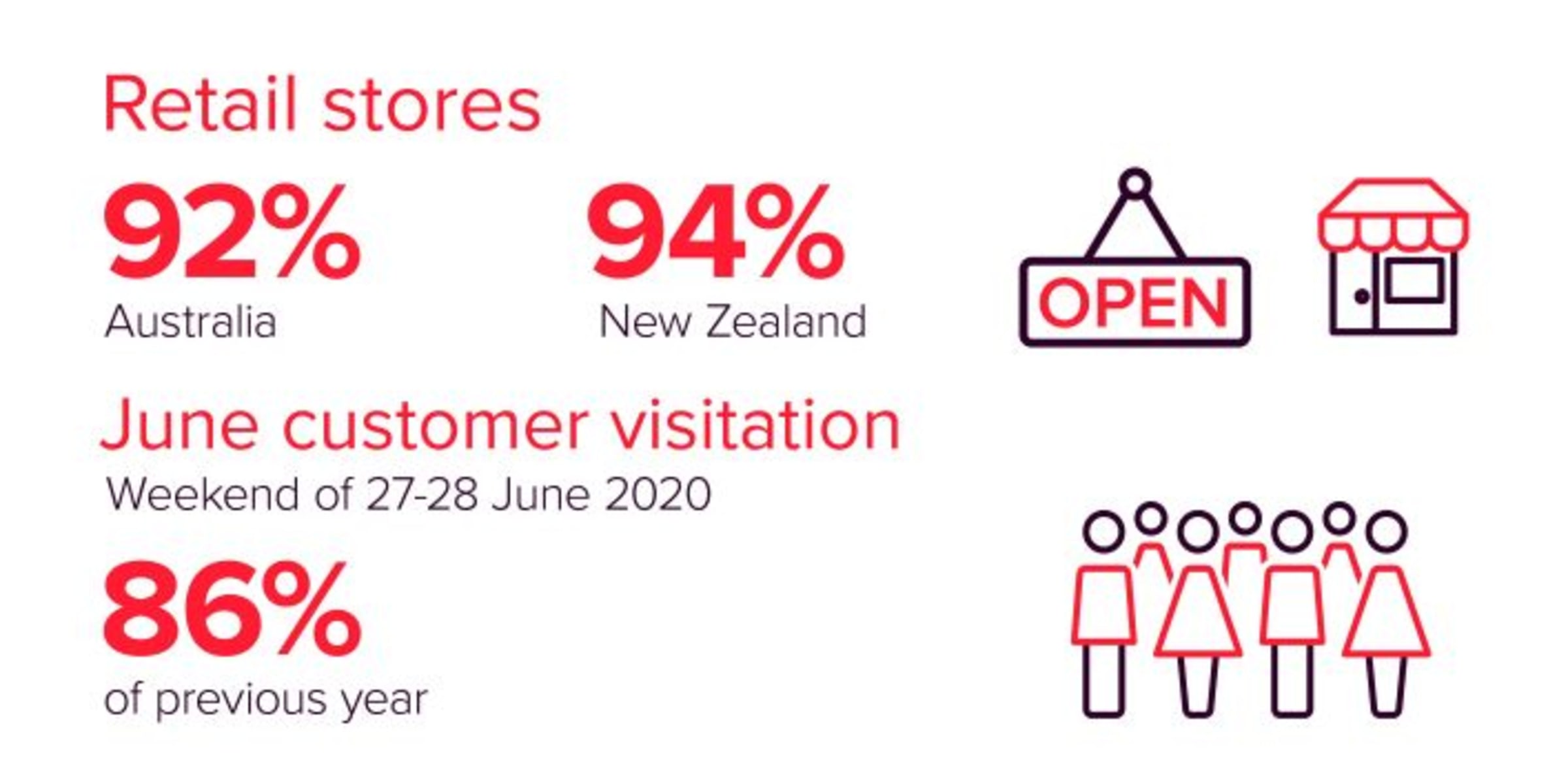 Retail stores

92%
Australia

94%
New Zealand

OPEN

June customer visitation

Weekend of 27-28 June 2020

86%
of previous year